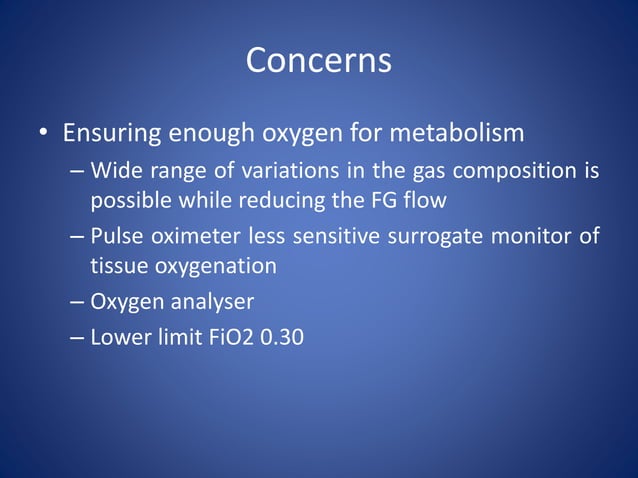 Concerns

• Ensuring enough oxygen for metabolism
– Wide range of variations in the gas composition is possible while reducing the FG flow
– Pulse oximeter less sensitive surrogate monitor of tissue oxygenation
– Oxygen analyser
– Lower limit FiO2 0.30